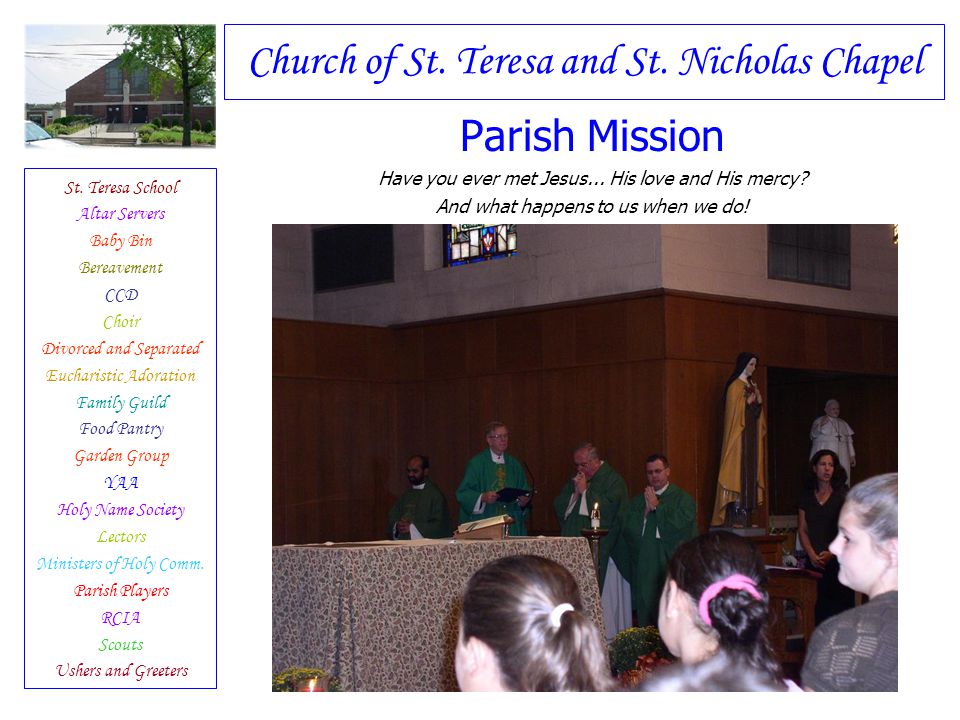 Church of St. Teresa and St. Nicholas Chapel

St. Teresa School
Altar Servers
Baby Bin
Bereavement
CCD
Choir
Divorced and Separated
Eucharistic Adoration
Family Guild
Food Pantry
Garden Group
YAA
Holy Name Society
Lectors
Ministers of Holy Comm.
Parish Players
RCIA
Scouts
Ushers and Greeters

Parish Mission

Have you ever met Jesus... His love and His mercy?
And what happens to us when we do!